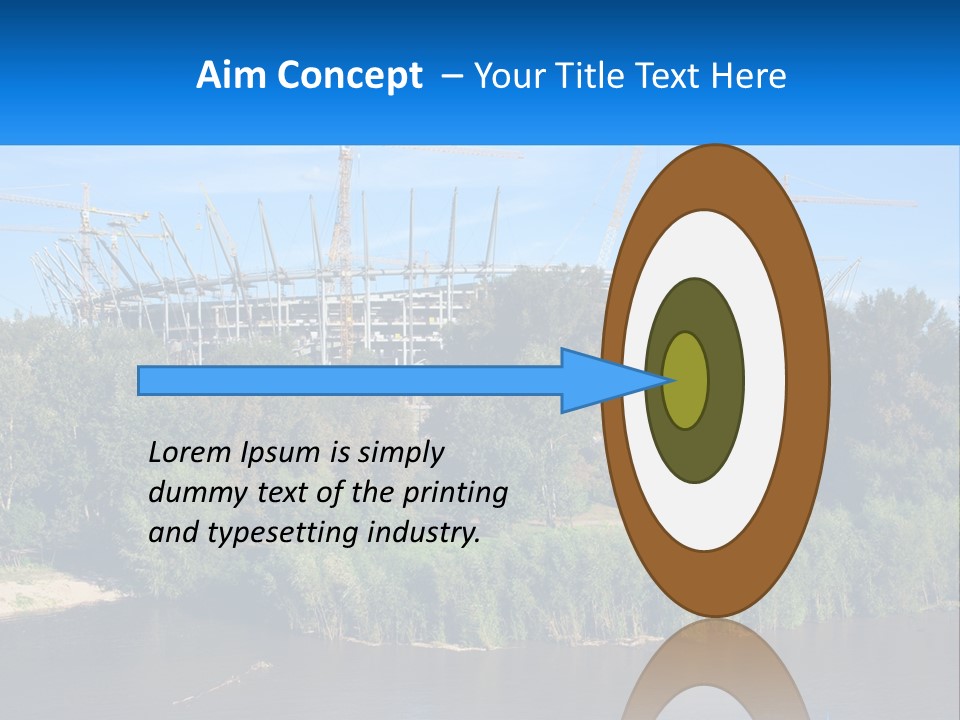 Aim Concept – Your Title Text Here

Lorem Ipsum is simply dummy text of the printing and typesetting industry.